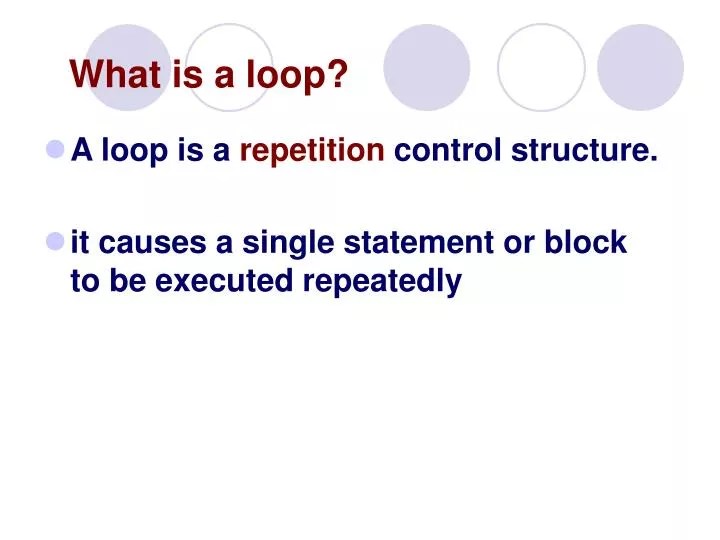 What is a loop?

A loop is a repetition control structure.

it causes a single statement or block to be executed repeatedly